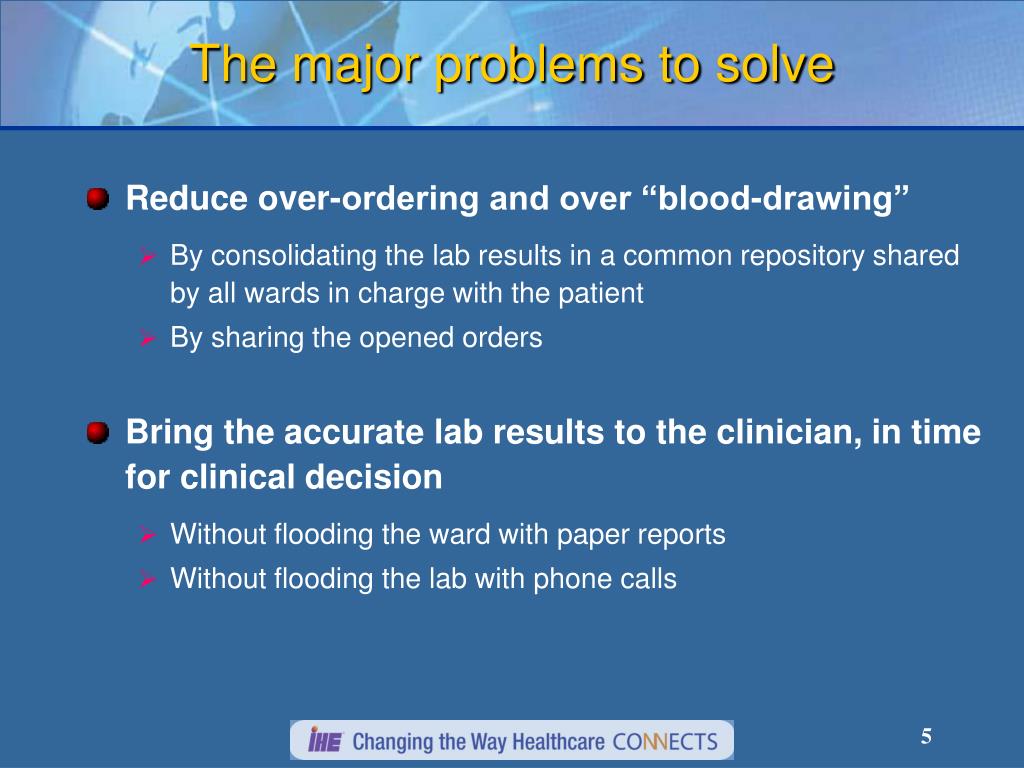 The major problems to solve

Reduce over-ordering and over “blood-drawing”

By consolidating the lab results in a common repository shared by all wards in charge with the patient

By sharing the opened orders

Bring the accurate lab results to the clinician, in time for clinical decision

Without flooding the ward with paper reports

Without flooding the lab with phone calls

IHE Changing the Way Healthcare CONNECTS

5